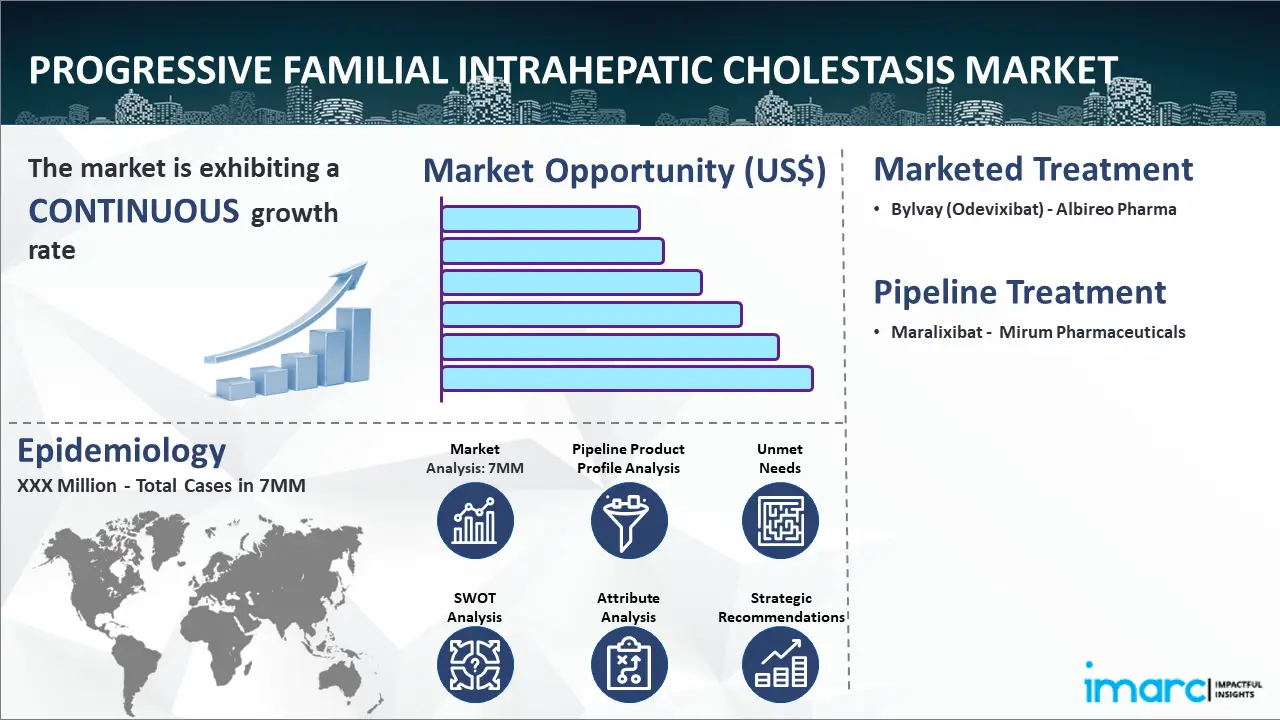 PROGRESSIVE FAMILIAL INTRAHEPATIC CHOLESTASIS MARKET

The market is exhibiting a CONTINUOUS growth rate

Market Opportunity (US$)

Marketed Treatment

• Bylvay (Odevixibat) - Albireo Pharma

Pipeline Treatment

• Maralixibat - Mirum Pharmaceuticals

Epidemiology

XXX Million - Total Cases in 7MM

Market Analysis: 7MM

Pipeline Product Profile Analysis

Unmet Needs

SWOT Analysis

Attribute Analysis

Strategic Recommendations

imarc IMPACTFUL INSIGHTS